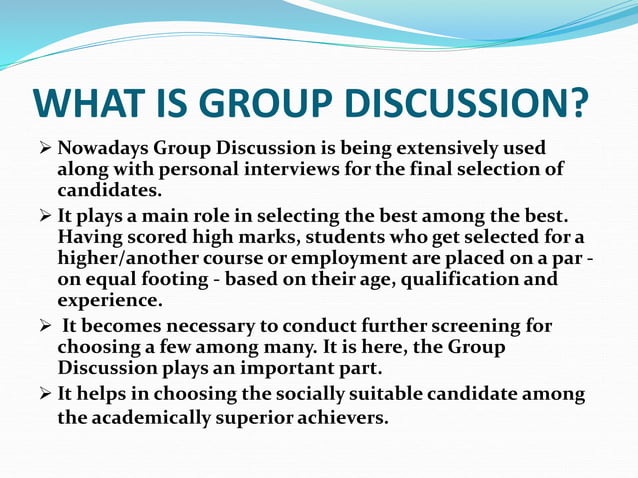 WHAT IS GROUP DISCUSSION?

➢ Nowadays Group Discussion is being extensively used along with personal interviews for the final selection of candidates.

➢ It plays a main role in selecting the best among the best. Having scored high marks, students who get selected for a higher/another course or employment are placed on a par - on equal footing - based on their age, qualification and experience.

➢ It becomes necessary to conduct further screening for choosing a few among many. It is here, the Group Discussion plays an important part.

➢ It helps in choosing the socially suitable candidate among the academically superior achievers.